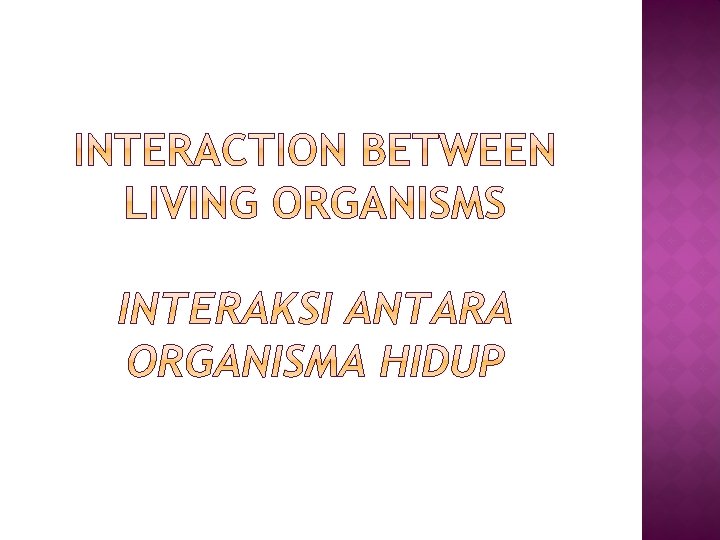 INTERACTION BETWEEN LIVING ORGANISMS

INTERAKSI ANTARA ORGANISMA HIDUP